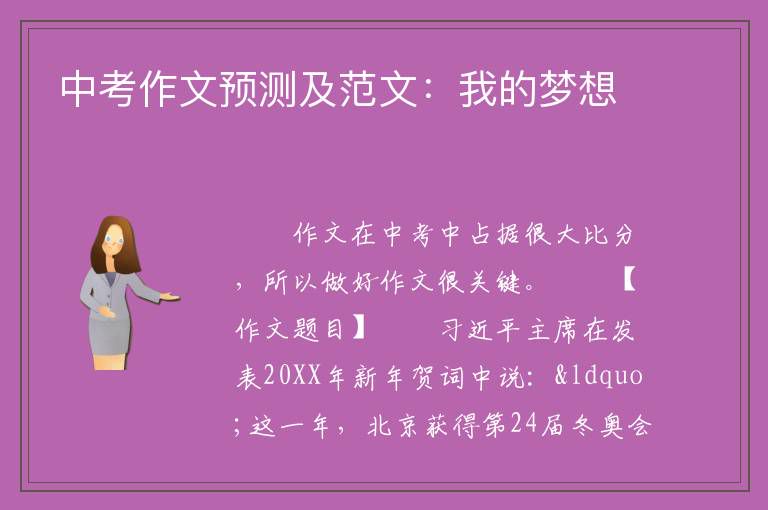 中考作文预测及范文：我的梦想

作文在中考中占据很大比分，所以做好作文很关键。 【作文题目】 习近平主席在发表20XX年新年贺词中说：&ldquo;这一年，北京获得第24届冬奥会